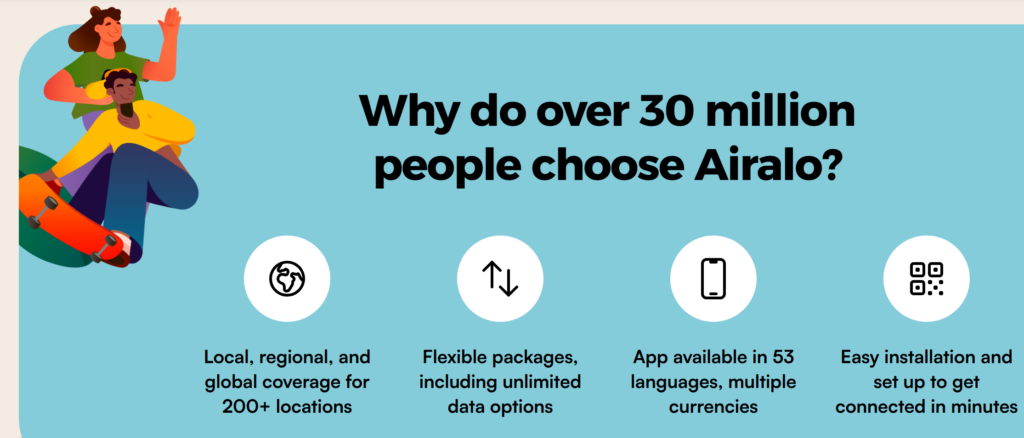 Why do over 30 million people choose Airalo?

Local, regional, and global coverage for 200+ locations

Flexible packages, including unlimited data options

App available in 53 languages, multiple currencies

Easy installation and set up to get connected in minutes